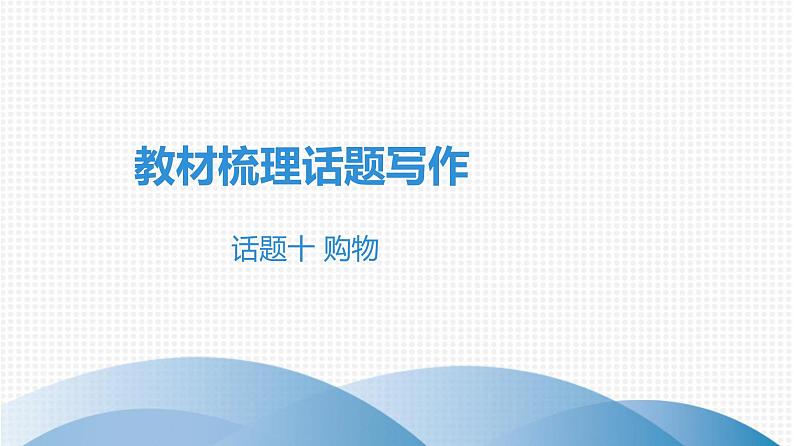 教材梳理话题写作

话题十 购物